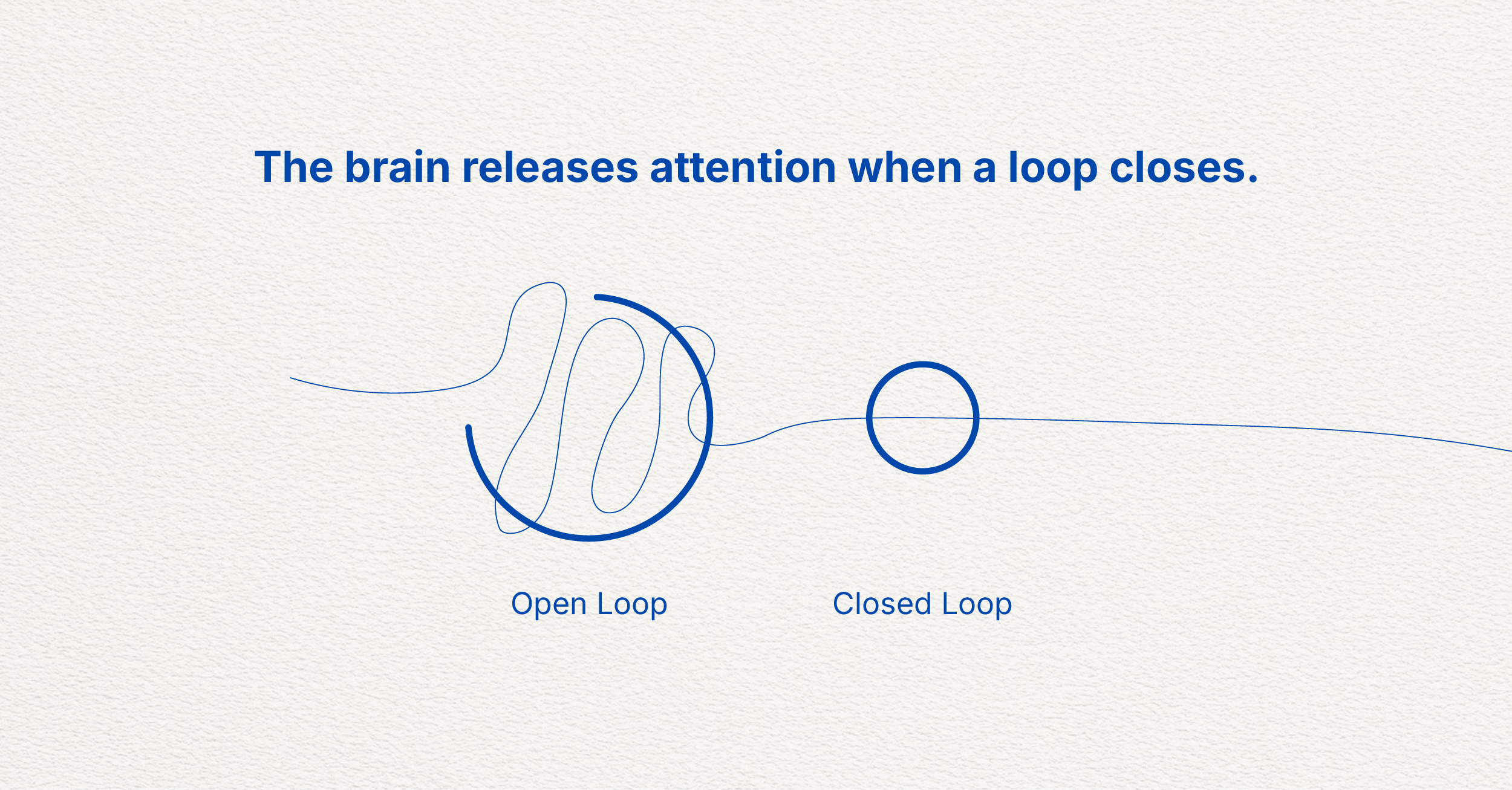 The brain releases attention when a loop closes.

Open Loop

Closed Loop